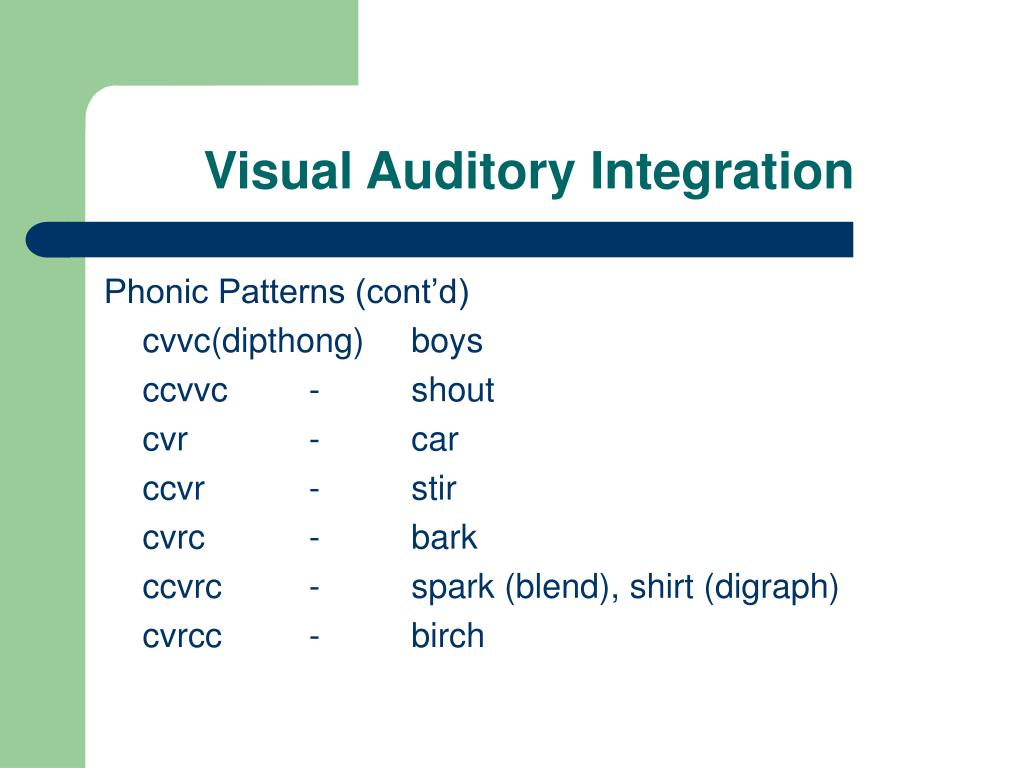 Visual Auditory Integration

Phonic Patterns (cont’d)
cvvc(dipthong) boys
ccvvc - shout
cvr - car
ccvr - stir
cvrc - bark
ccvrc - spark (blend), shirt (digraph)
cvrcc - birch